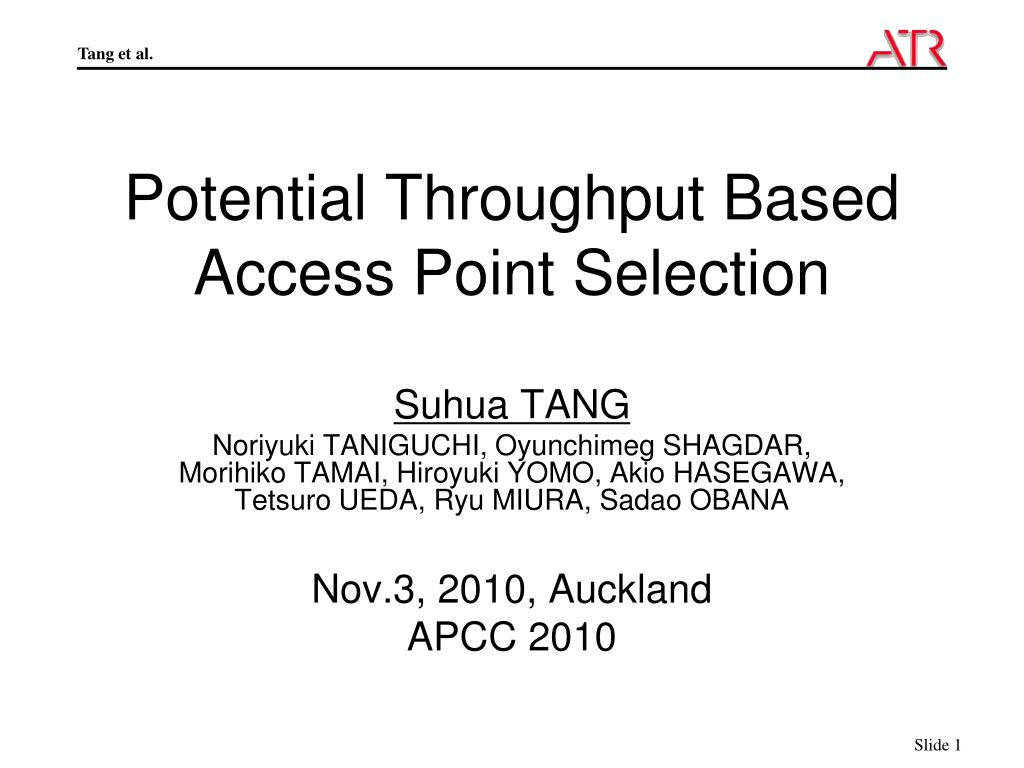 Tang et al.

ATR

Potential Throughput Based Access Point Selection

Suhua TANG

Noriyuki TANIGUCHI, Oyunchimeg SHAGDAR, Morihiko TAMAI, Hiroyuki YOMO, Akio HASEGAWA, Tetsuro UEDA, Ryu MIURA, Sadao OBANA

Nov.3, 2010, Auckland
APCC 2010

Slide 1